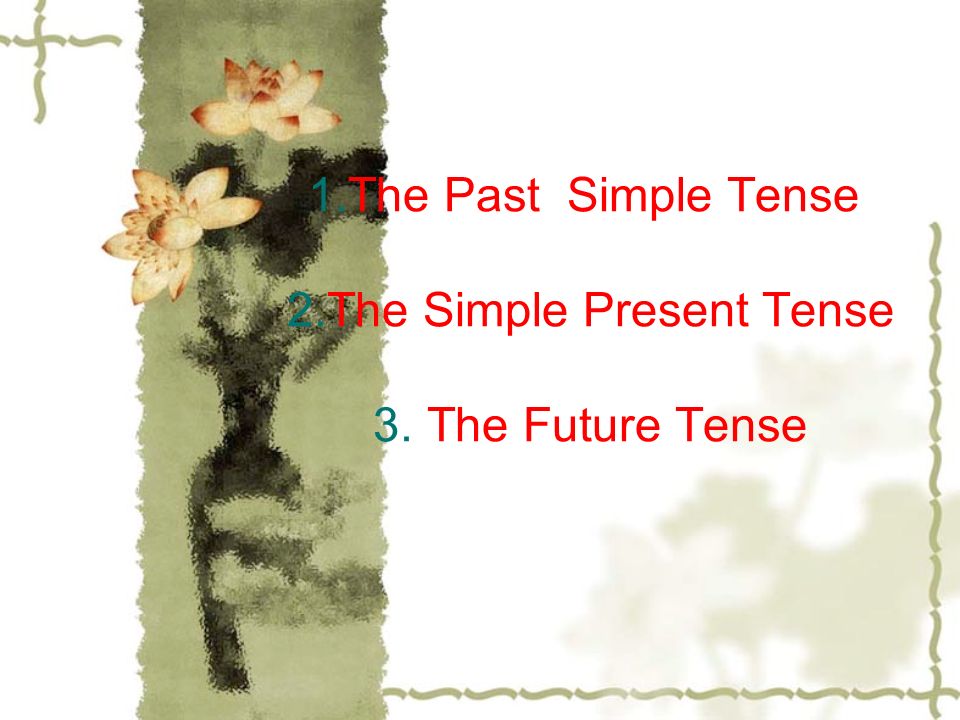 1.The Past  Simple Tense

2.The Simple Present Tense

3. The Future Tense